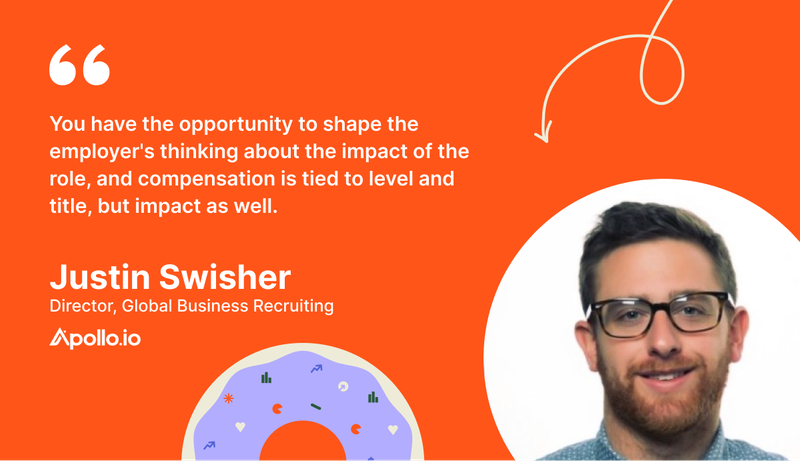 “

You have the opportunity to shape the employer's thinking about the impact of the role, and compensation is tied to level and title, but impact as well.

Justin Swisher
Director, Global Business Recruiting

Apollo.io